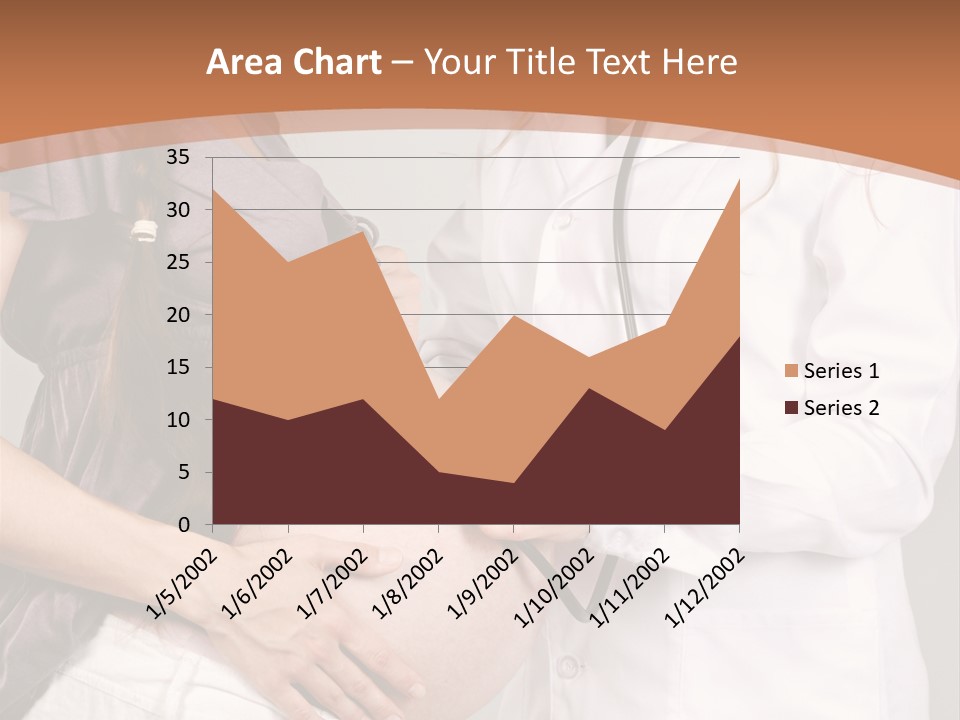 Area Chart – Your Title Text Here

35
30
25
20
15
10
5
0

1/5/2002
1/6/2002
1/7/2002
1/8/2002
1/9/2002
1/10/2002
1/11/2002
1/12/2002

Series 1
Series 2